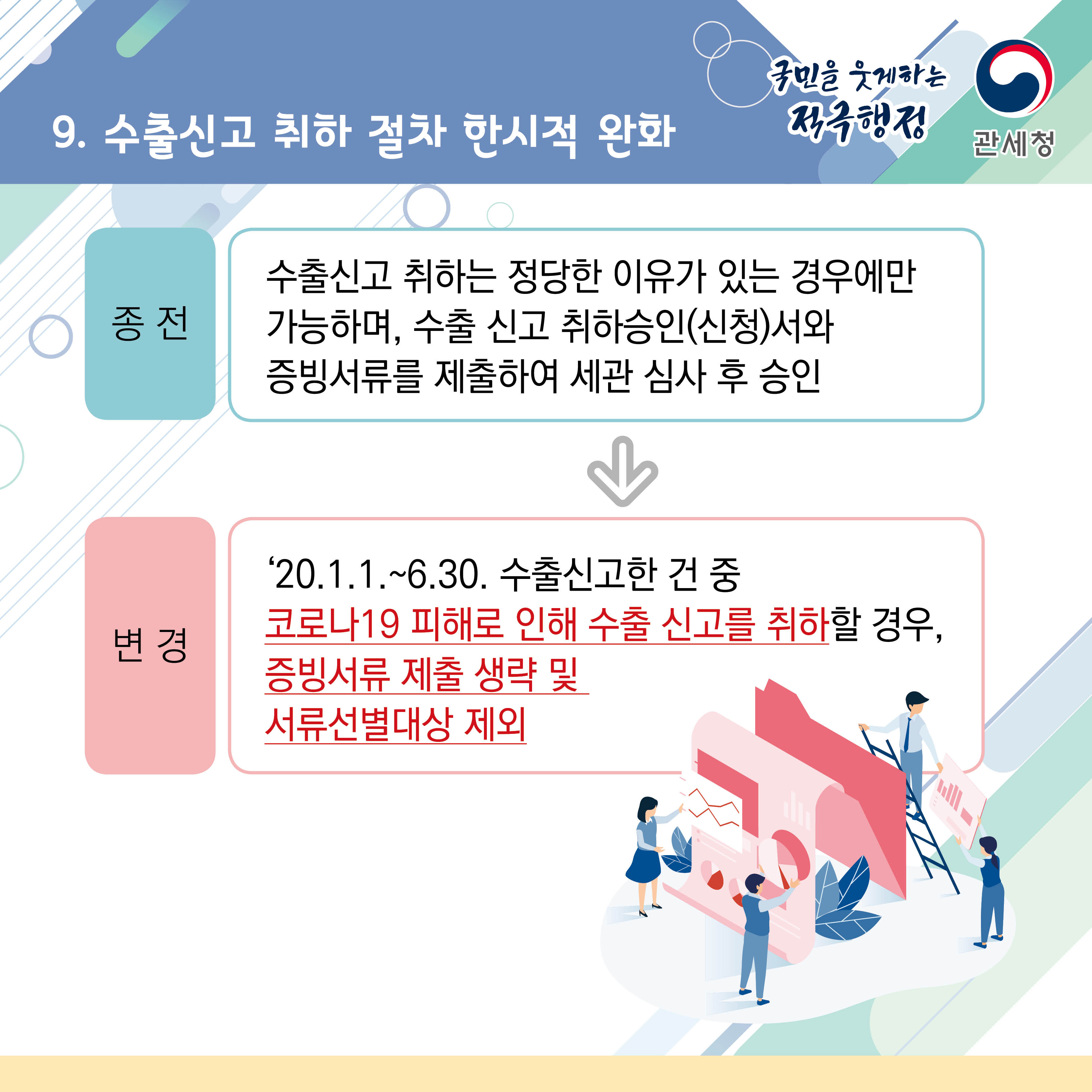 9. 수출신고 취하 절차 한시적 완화

국민을 웃게하는 적극행정

관세청

종 전

수출신고 취하는 정당한 이유가 있는 경우에만 가능하며, 수출 신고 취하승인(신청)서와 증빙서류를 제출하여 세관 심사 후 승인

변 경

‘20.1.1.~6.30. 수출신고한 건 중 코로나19 피해로 인해 수출 신고를 취하할 경우, 증빙서류 제출 생략 및 서류선별대상 제외